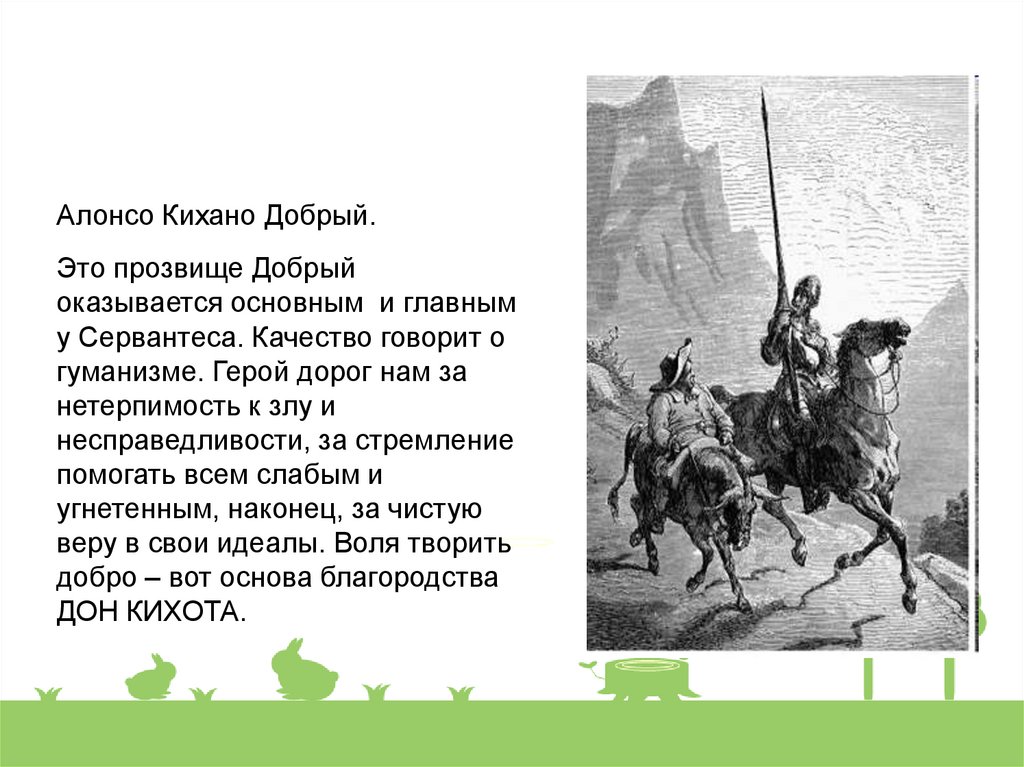 Алонсо Кихано Добрый.

Это прозвище Добрый оказывается основным и главным у Сервантеса. Качество говорит о гуманизме. Герой дорог нам за нетерпимость к злу и несправедливости, за стремление помогать всем слабым и угнетенным, наконец, за чистую веру в свои идеалы. Воля творить добро – вот основа благородства ДОН КИХОТА.